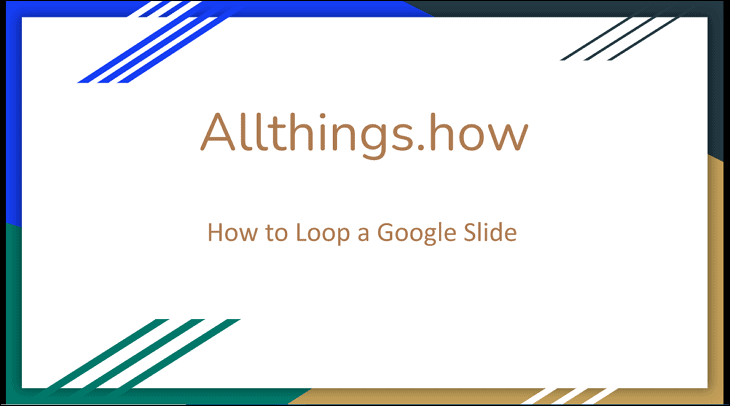 Allthings.how

How to Loop a Google Slide